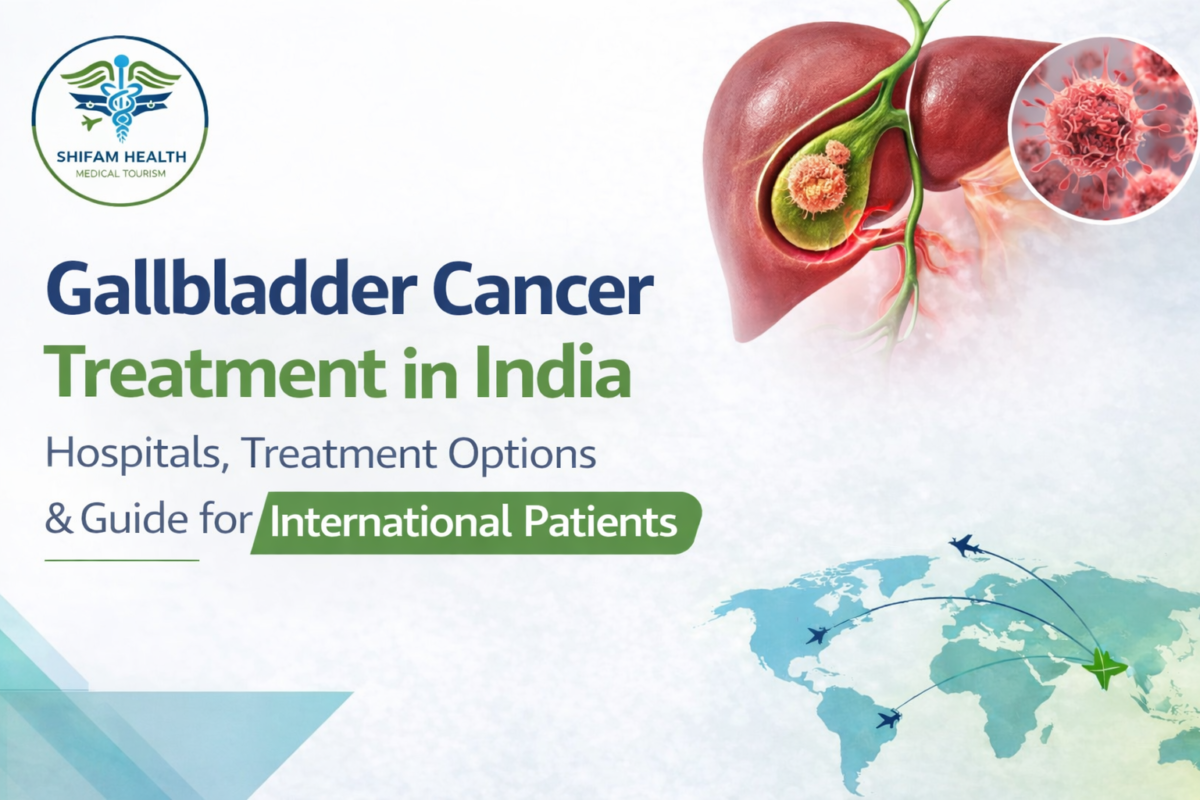 SHIFAM HEALTH
MEDICAL TOURISM

Gallbladder Cancer Treatment in India

Hospitals, Treatment Options & Guide for International Patients